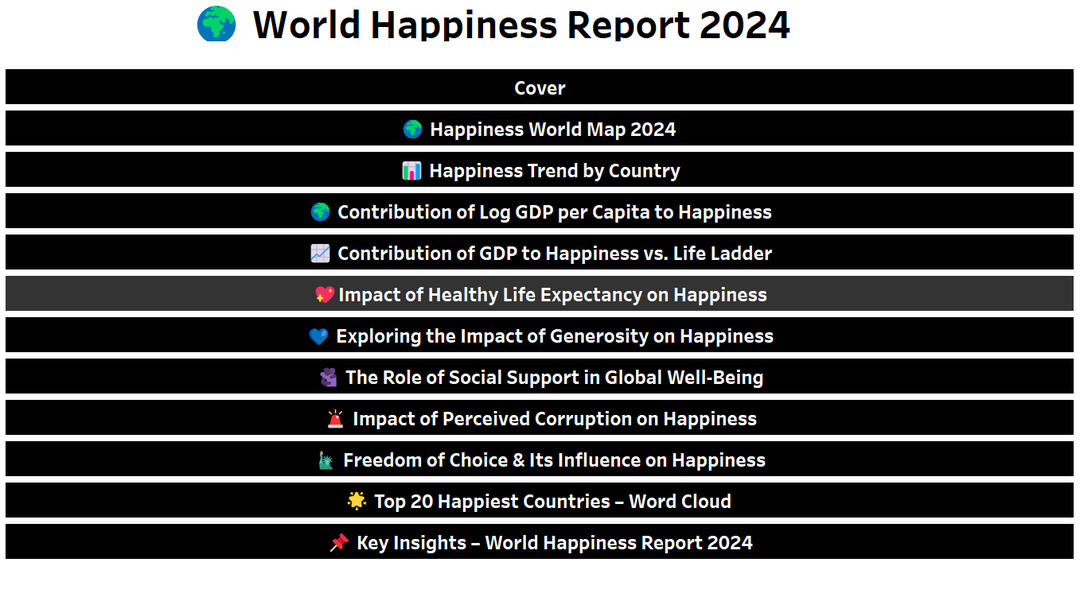 🌍 World Happiness Report 2024

Cover

🌍 Happiness World Map 2024

📊 Happiness Trend by Country

🌍 Contribution of Log GDP per Capita to Happiness

📈 Contribution of GDP to Happiness vs. Life Ladder

💖 Impact of Healthy Life Expectancy on Happiness

💙 Exploring the Impact of Generosity on Happiness

🫂 The Role of Social Support in Global Well-Being

🚨 Impact of Perceived Corruption on Happiness

🗽 Freedom of Choice & Its Influence on Happiness

🌟 Top 20 Happiest Countries – Word Cloud

📌 Key Insights – World Happiness Report 2024